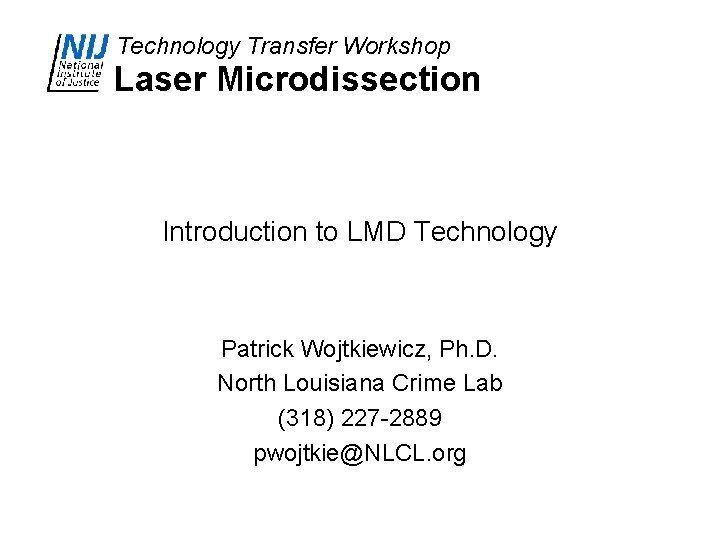 NIJ National Institute of Justice

Technology Transfer Workshop
Laser Microdissection

Introduction to LMD Technology

Patrick Wojtkiewicz, Ph.D.
North Louisiana Crime Lab
(318) 227-2889
pwojtkie@NLCL.org